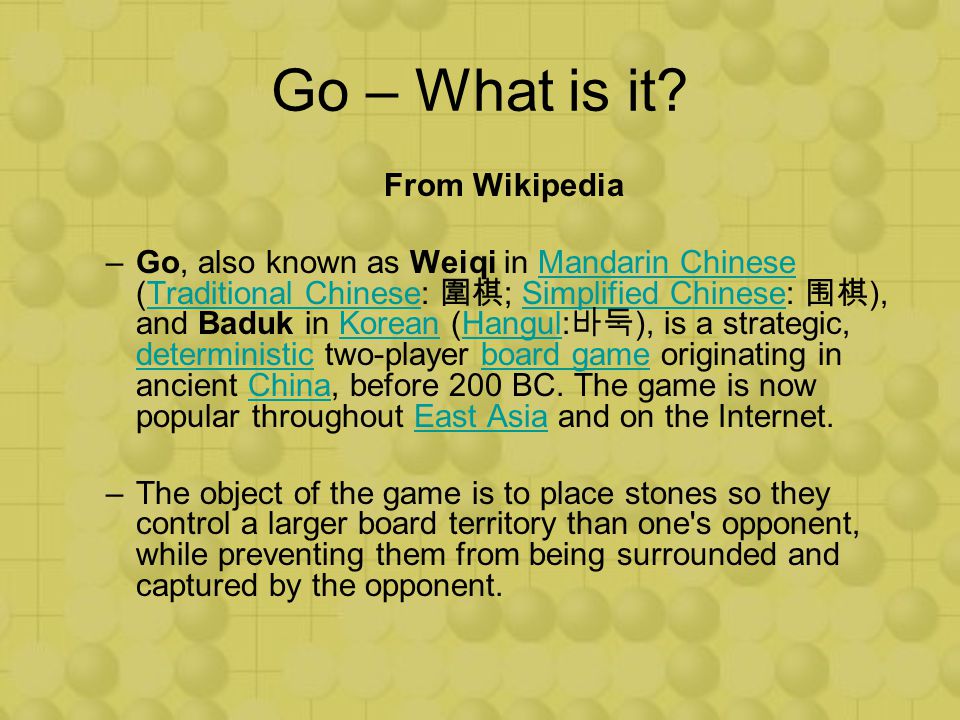 Go – What is it?

From Wikipedia

– Go, also known as Weiqi in Mandarin Chinese (Traditional Chinese: 圍棋; Simplified Chinese: 围棋), and Baduk in Korean (Hangul:바둑), is a strategic, deterministic two-player board game originating in ancient China, before 200 BC. The game is now popular throughout East Asia and on the Internet.

– The object of the game is to place stones so they control a larger board territory than one's opponent, while preventing them from being surrounded and captured by the opponent.